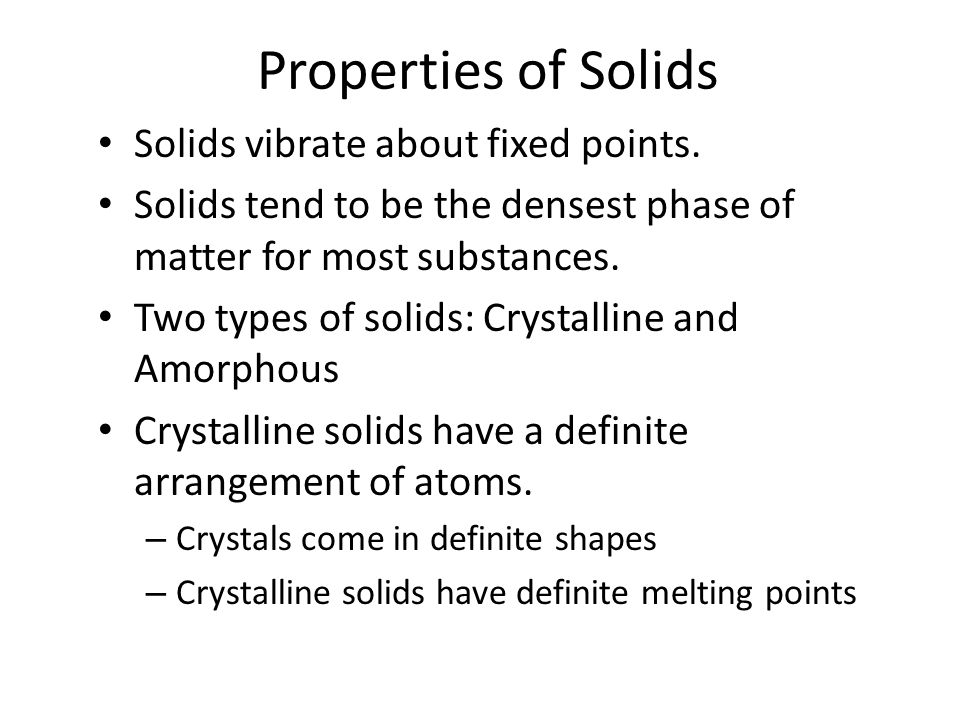 Properties of Solids

• Solids vibrate about fixed points.
• Solids tend to be the densest phase of matter for most substances.
• Two types of solids: Crystalline and Amorphous
• Crystalline solids have a definite arrangement of atoms.
  – Crystals come in definite shapes
  – Crystalline solids have definite melting points